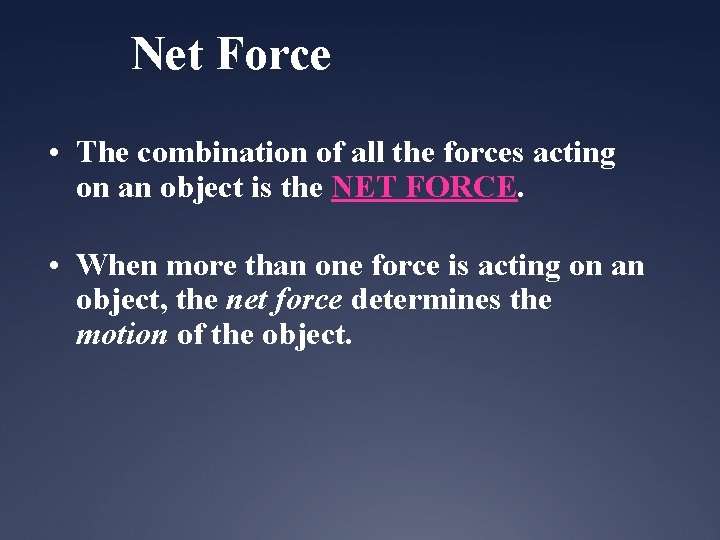 Net Force

• The combination of all the forces acting on an object is the NET FORCE.

• When more than one force is acting on an object, the net force determines the motion of the object.